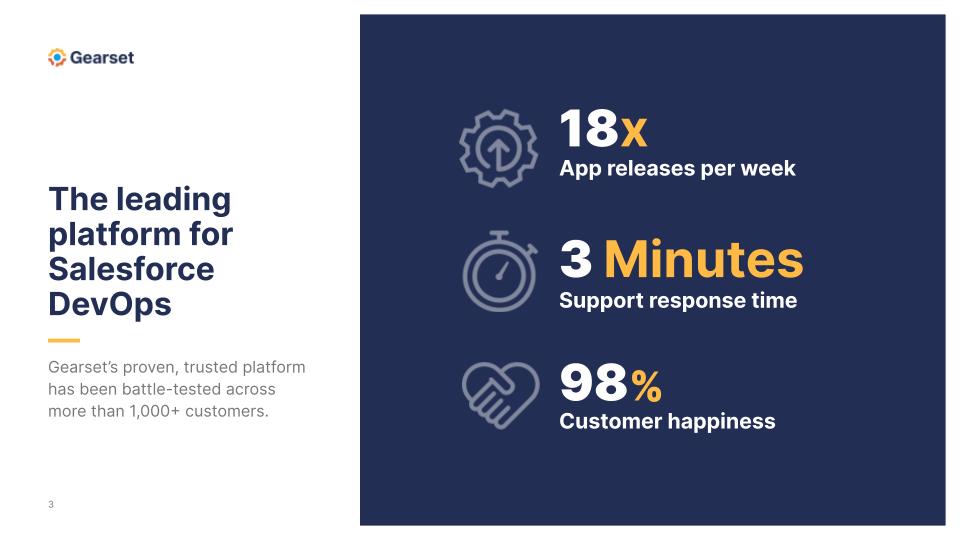 Gearset

The leading platform for Salesforce DevOps

Gearset's proven, trusted platform has been battle-tested across more than 1,000+ customers.

3

18x
App releases per week

3 Minutes
Support response time

98%
Customer happiness